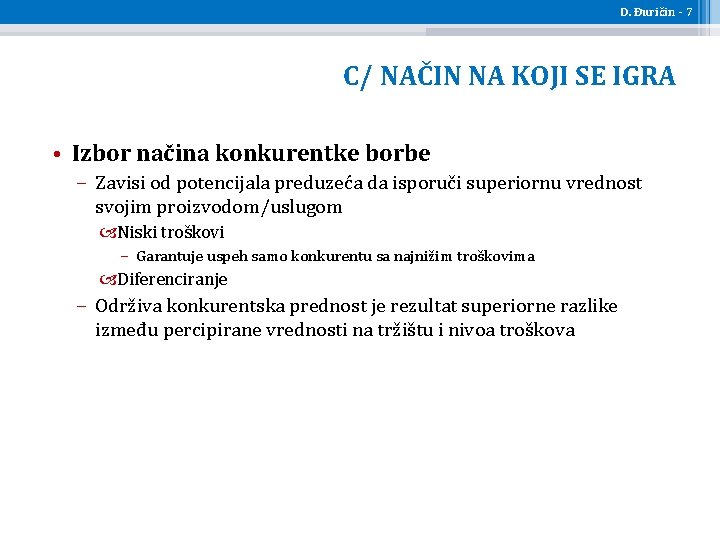 D. Đuričin - 7

C/ NAČIN NA KOJI SE IGRA

• Izbor načina konkurentke borbe
– Zavisi od potencijala preduzeća da isporuči superiornu vrednost svojim proizvodom/uslugom
Niski troškovi
– Garantuje uspeh samo konkurentu sa najnižim troškovima
Diferenciranje
– Održiva konkurentska prednost je rezultat superiorne razlike između percipirane vrednosti na tržištu i nivoa troškova